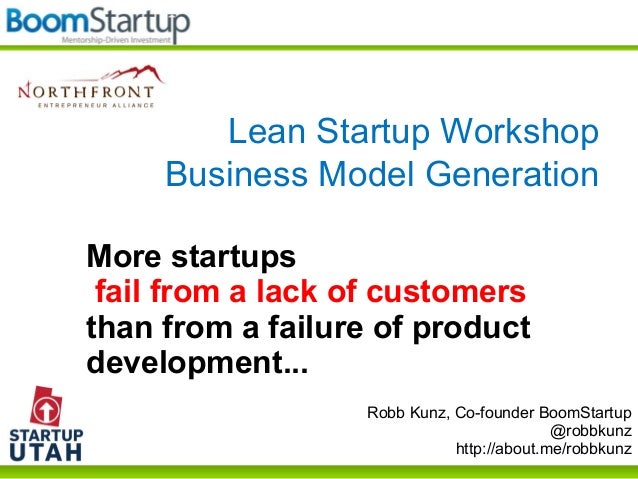 BoomStartup
Mentorship-Driven Investment

NORTHFRONT
ENTREPRENEUR ALLIANCE

Lean Startup Workshop
Business Model Generation

More startups fail from a lack of customers than from a failure of product development...

STARTUP UTAH

Robb Kunz, Co-founder BoomStartup
@robbkunz
http://about.me/robbkunz